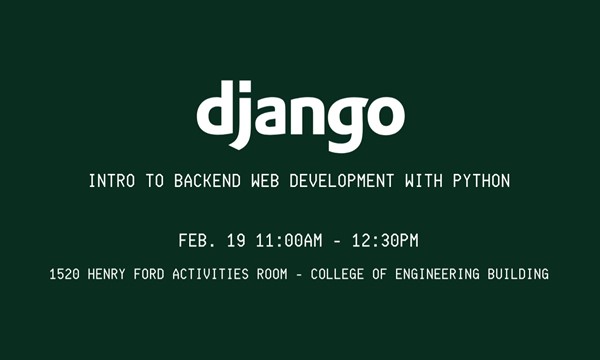 django

INTRO TO BACKEND WEB DEVELOPMENT WITH PYTHON

FEB. 19 11:00AM - 12:30PM

1520 HENRY FORD ACTIVITIES ROOM - COLLEGE OF ENGINEERING BUILDING